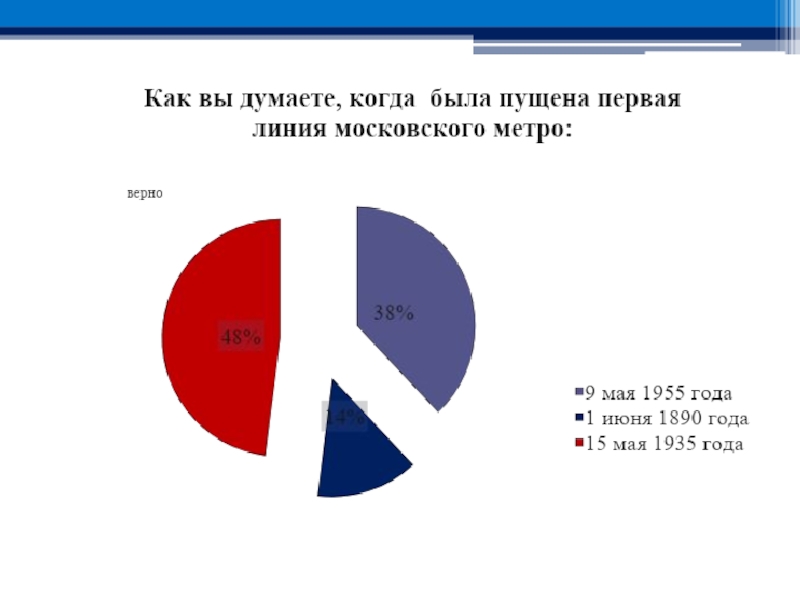 Как вы думаете, когда была пущена первая линия московского метро:

верно

48%

38%

14%

9 мая 1955 года
1 июня 1890 года
15 мая 1935 года